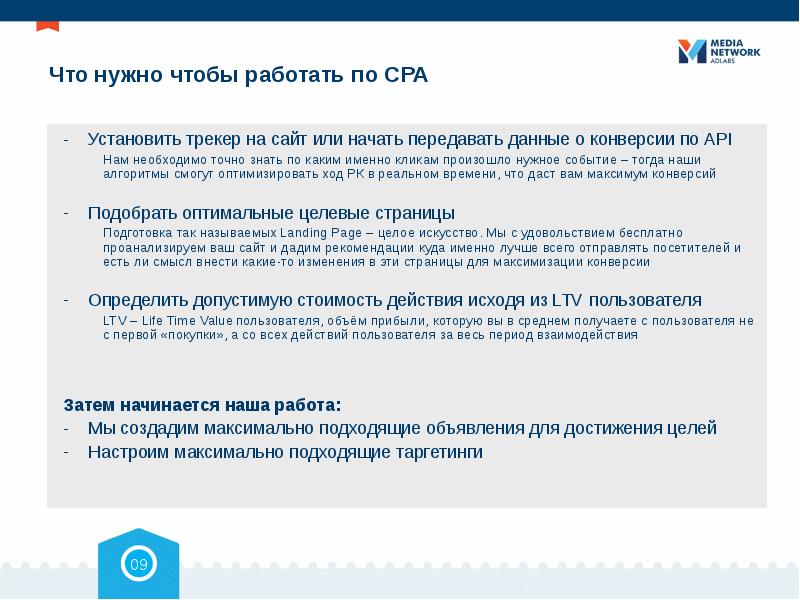 MEDIA NETWORK ADLABS

Что нужно чтобы работать по CPA

- Установить трекер на сайт или начать передавать данные о конверсии по API

Нам необходимо точно знать по каким именно кликам произошло нужное событие – тогда наши алгоритмы смогут оптимизировать ход РК в реальном времени, что даст вам максимум конверсий

- Подобрать оптимальные целевые страницы

Подготовка так называемых Landing Page – целое искусство. Мы с удовольствием бесплатно проанализируем ваш сайт и дадим рекомендации куда именно лучше всего отправлять посетителей и есть ли смысл внести какие-то изменения в эти страницы для максимизации конверсии

- Определить допустимую стоимость действия исходя из LTV пользователя

LTV – Life Time Value пользователя, объём прибыли, которую вы в среднем получаете с пользователя не с первой «покупки», а со всех действий пользователя за весь период взаимодействия

Затем начинается наша работа:
- Мы создадим максимально подходящие объявления для достижения целей
- Настроим максимально подходящие таргетинги

09